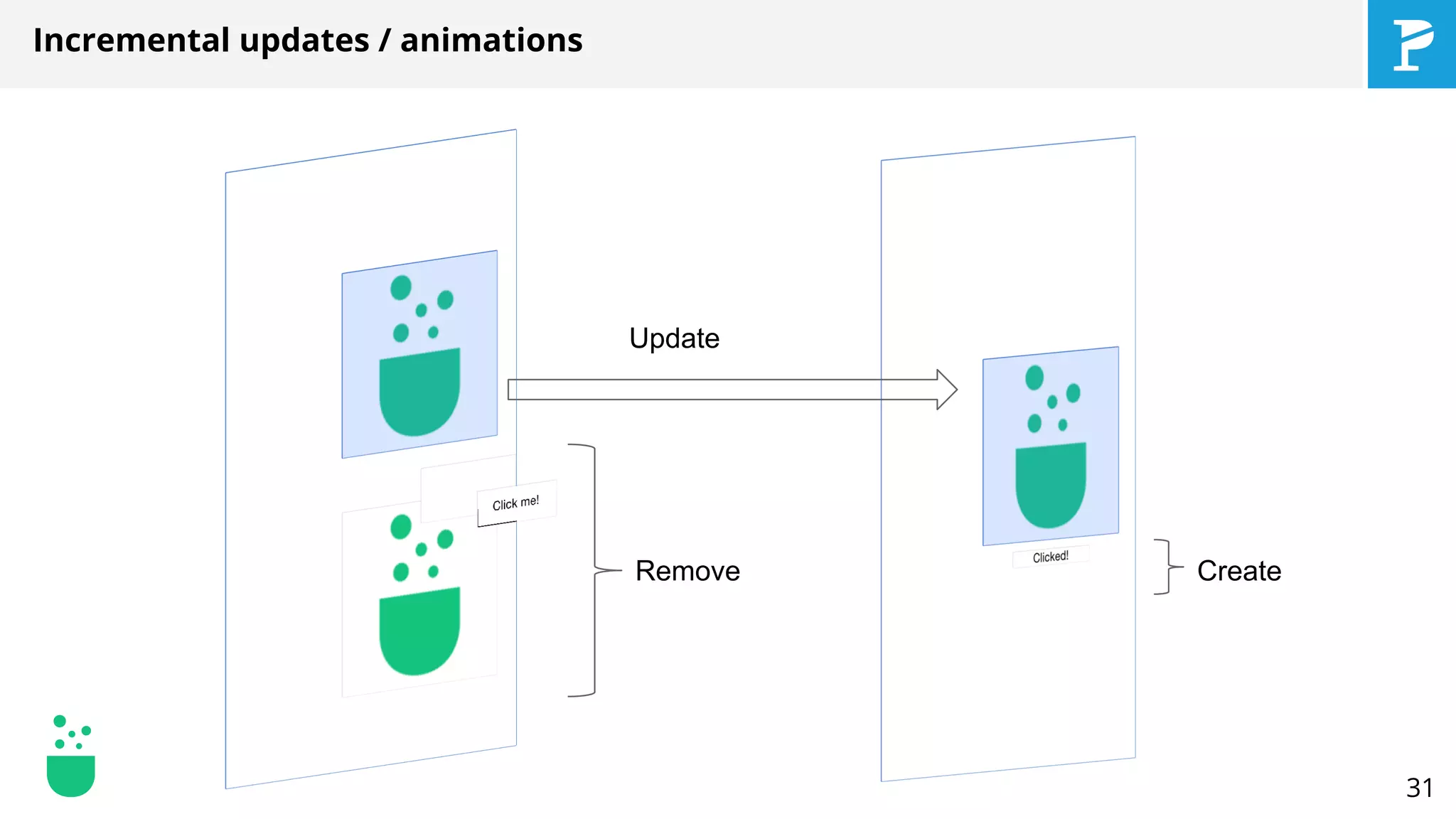 Incremental updates / animations

Update

Click me!

Remove

Clicked!

Create

31